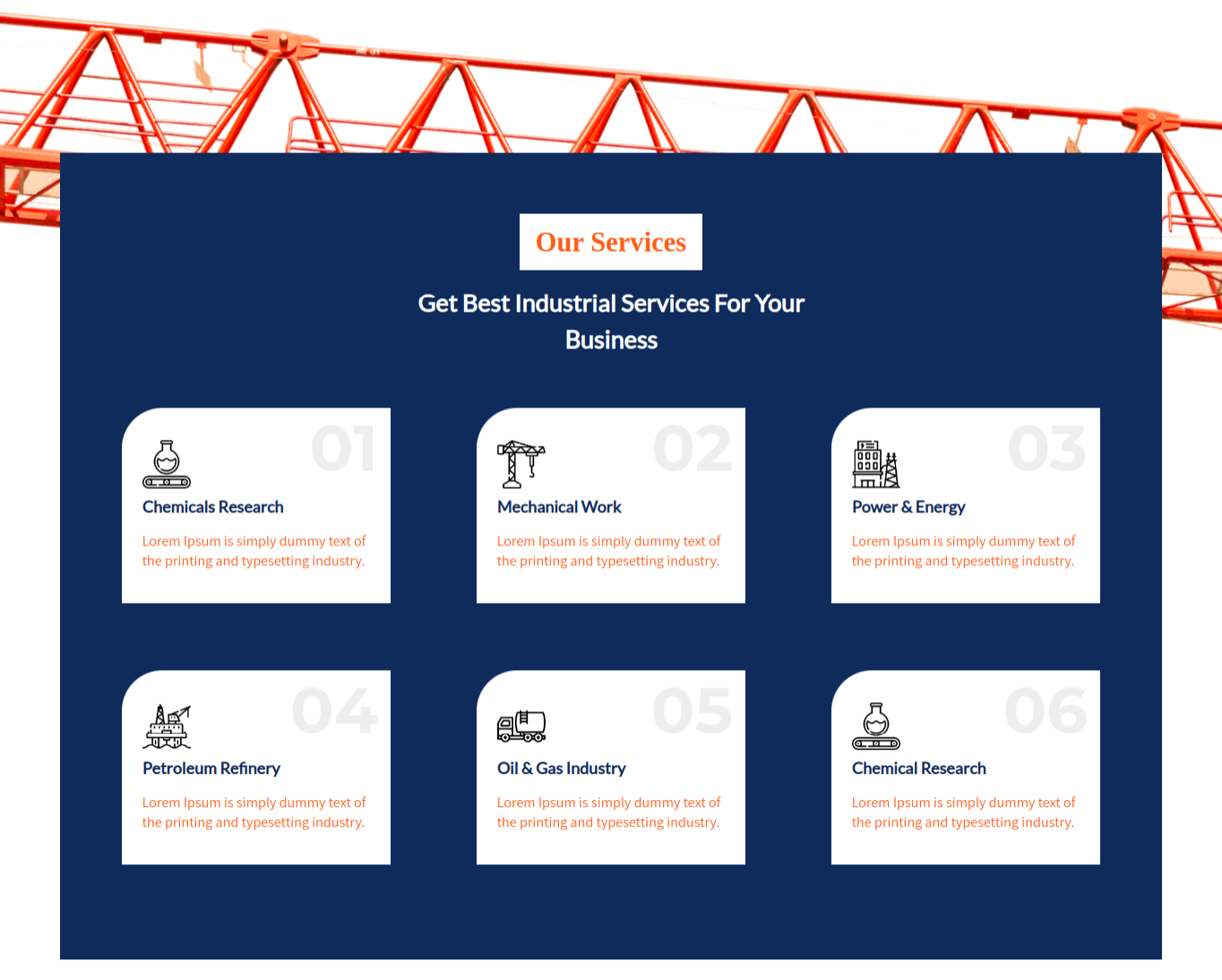 Our Services

Get Best Industrial Services For Your Business

01

Chemicals Research

Lorem Ipsum is simply dummy text of the printing and typesetting industry.

02

Mechanical Work

Lorem Ipsum is simply dummy text of the printing and typesetting industry.

03

Power & Energy

Lorem Ipsum is simply dummy text of the printing and typesetting industry.

04

Petroleum Refinery

Lorem Ipsum is simply dummy text of the printing and typesetting industry.

05

Oil & Gas Industry

Lorem Ipsum is simply dummy text of the printing and typesetting industry.

06

Chemical Research

Lorem Ipsum is simply dummy text of the printing and typesetting industry.